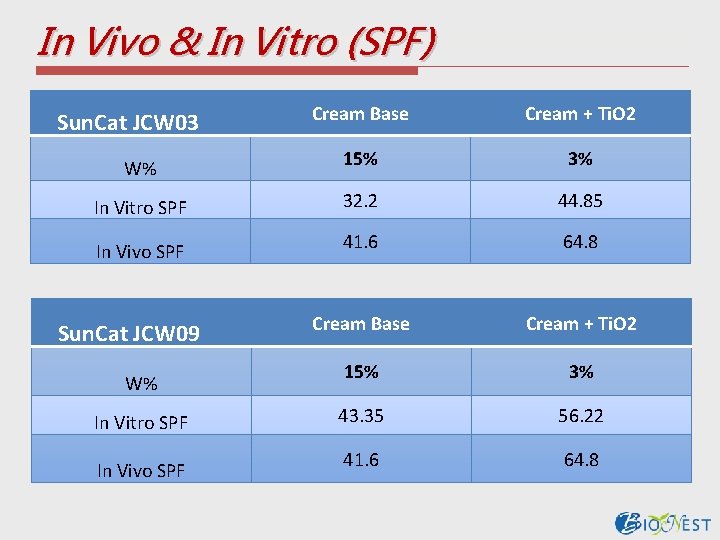 In Vivo & In Vitro (SPF)

| SunCat JCW03 | Cream Base | Cream + TiO2 |
|---|---|---|
| W% | 15% | 3% |
| In Vitro SPF | 32.2 | 44.85 |
| In Vivo SPF | 41.6 | 64.8 |

| SunCat JCW09 | Cream Base | Cream + TiO2 |
|---|---|---|
| W% | 15% | 3% |
| In Vitro SPF | 43.35 | 56.22 |
| In Vivo SPF | 41.6 | 64.8 |

BIONEST